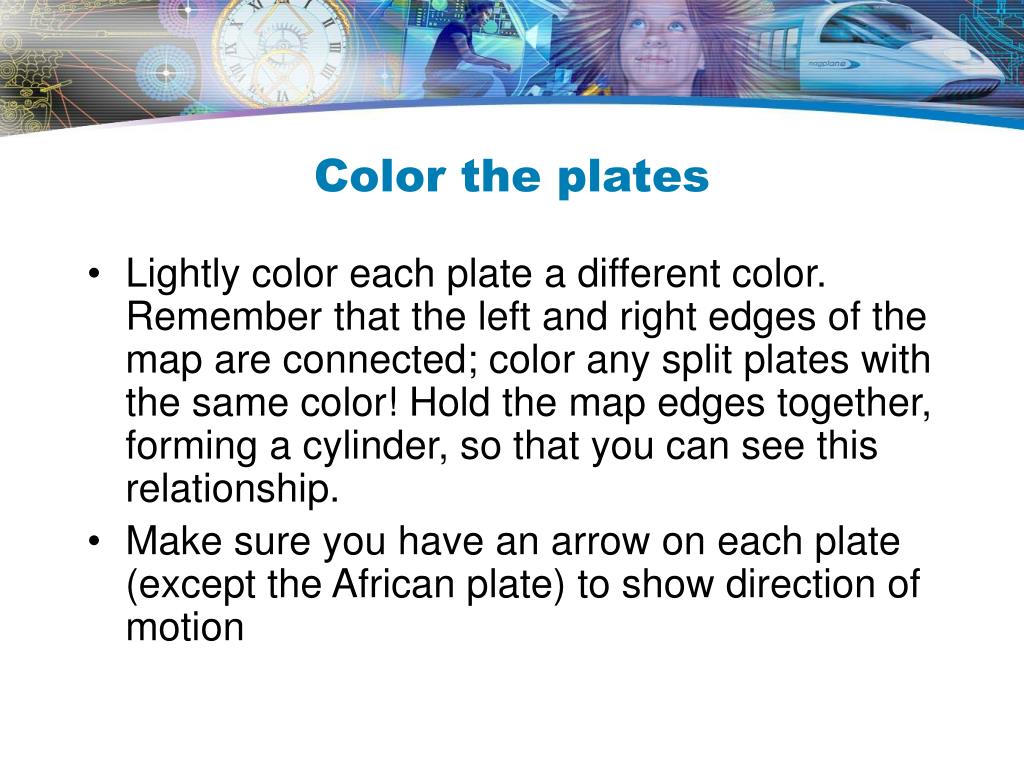 Color the plates

• Lightly color each plate a different color. Remember that the left and right edges of the map are connected; color any split plates with the same color! Hold the map edges together, forming a cylinder, so that you can see this relationship.
• Make sure you have an arrow on each plate (except the African plate) to show direction of motion